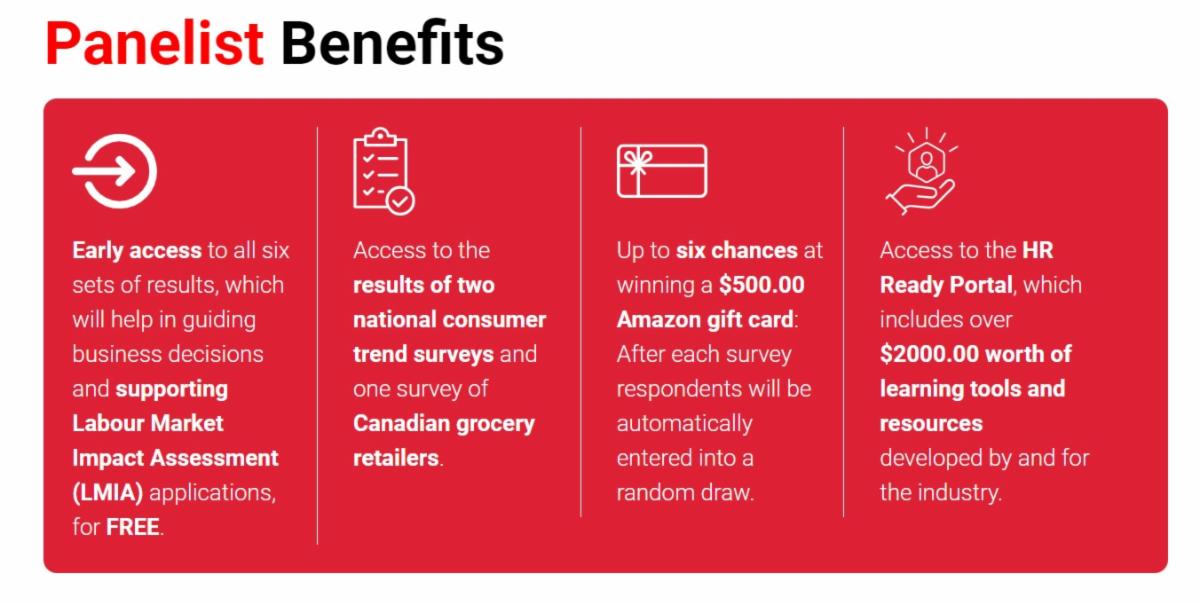 Panelist Benefits

Early access to all six sets of results, which will help in guiding business decisions and supporting Labour Market Impact Assessment (LMIA) applications, for FREE.

Access to the results of two national consumer trend surveys and one survey of Canadian grocery retailers.

Up to six chances at winning a $500.00 Amazon gift card: After each survey respondents will be automatically entered into a random draw.

Access to the HR Ready Portal, which includes over $2000.00 worth of learning tools and resources developed by and for the industry.